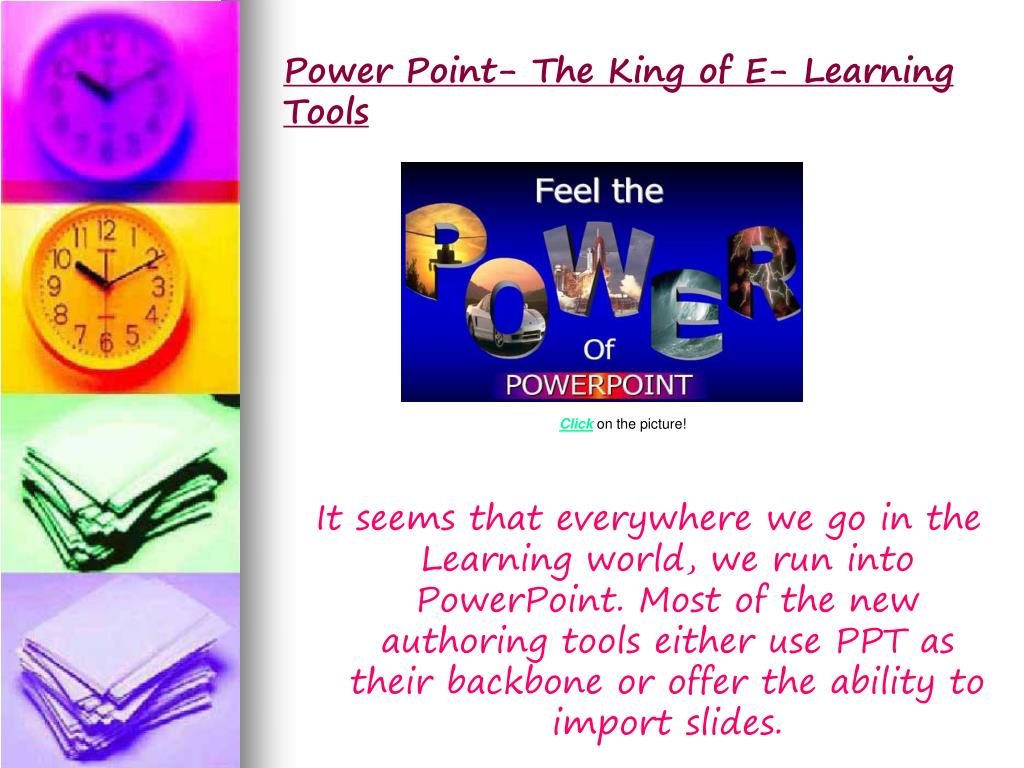 Power Point- The King of E- Learning Tools

Feel the POWER Of POWERPOINT

Click on the picture!

It seems that everywhere we go in the Learning world, we run into PowerPoint. Most of the new authoring tools either use PPT as their backbone or offer the ability to import slides.